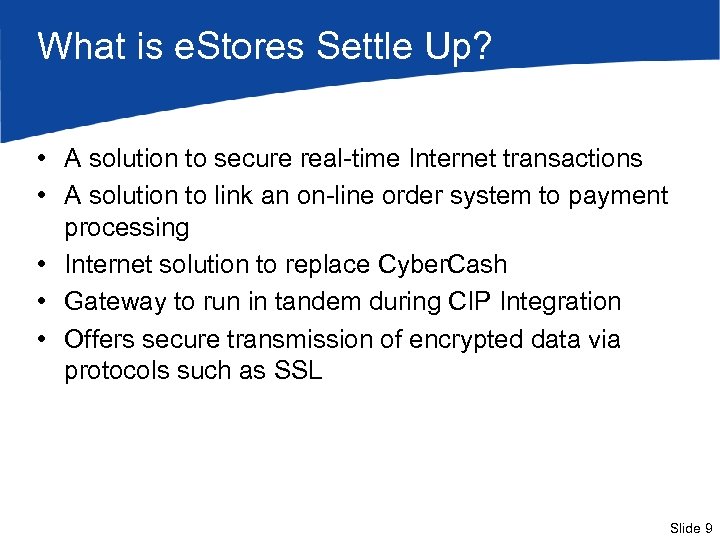 What is eStores Settle Up?

• A solution to secure real-time Internet transactions
• A solution to link an on-line order system to payment processing
• Internet solution to replace CyberCash
• Gateway to run in tandem during CIP Integration
• Offers secure transmission of encrypted data via protocols such as SSL

Slide 9